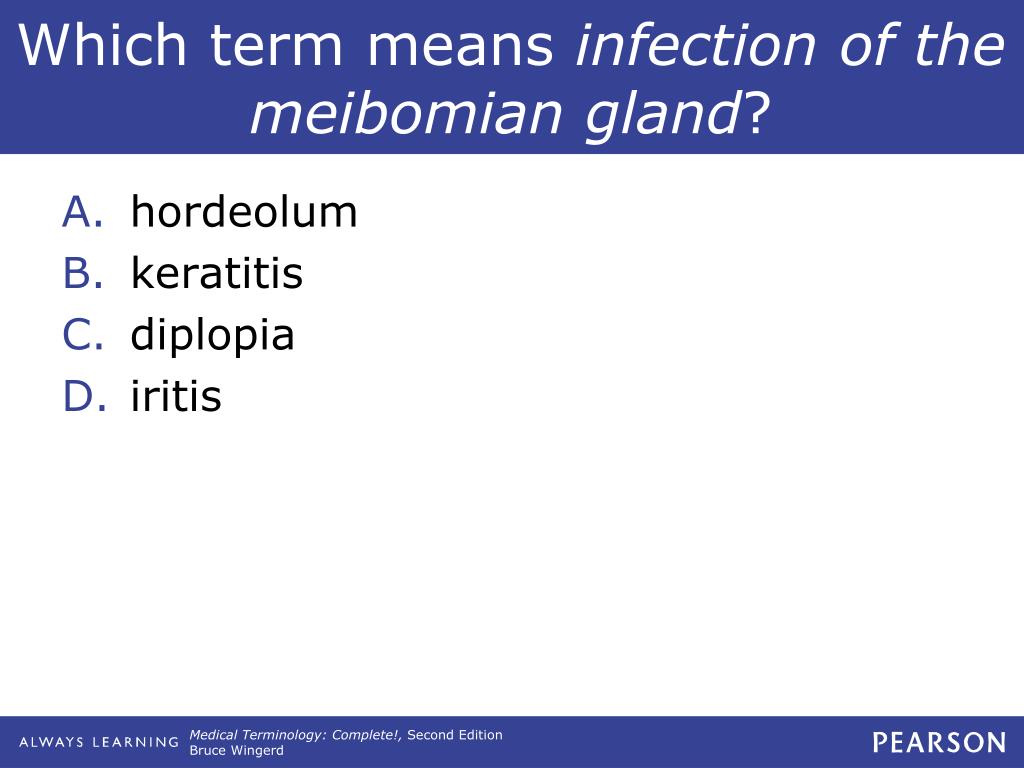 Which term means infection of the meibomian gland?

A. hordeolum
B. keratitis
C. diplopia
D. iritis

ALWAYS LEARNING Medical Terminology: Complete!, Second Edition
Bruce Wingerd

PEARSON